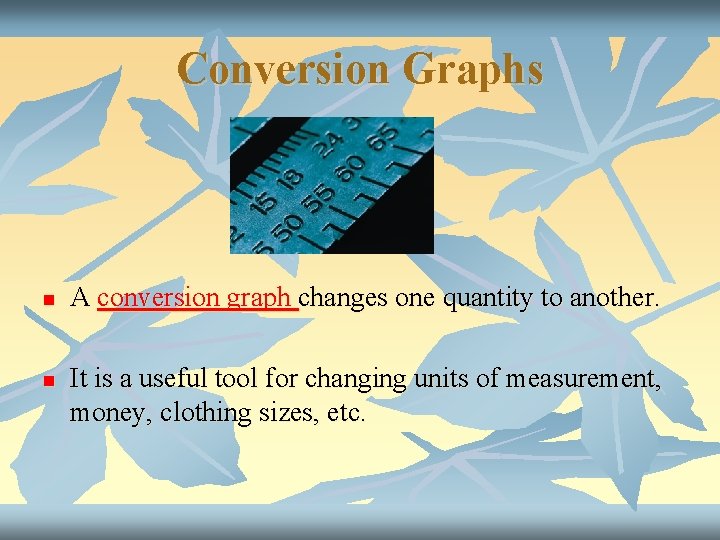 Conversion Graphs

15 18 24 50 55 60 65

A conversion graph changes one quantity to another.

It is a useful tool for changing units of measurement, money, clothing sizes, etc.